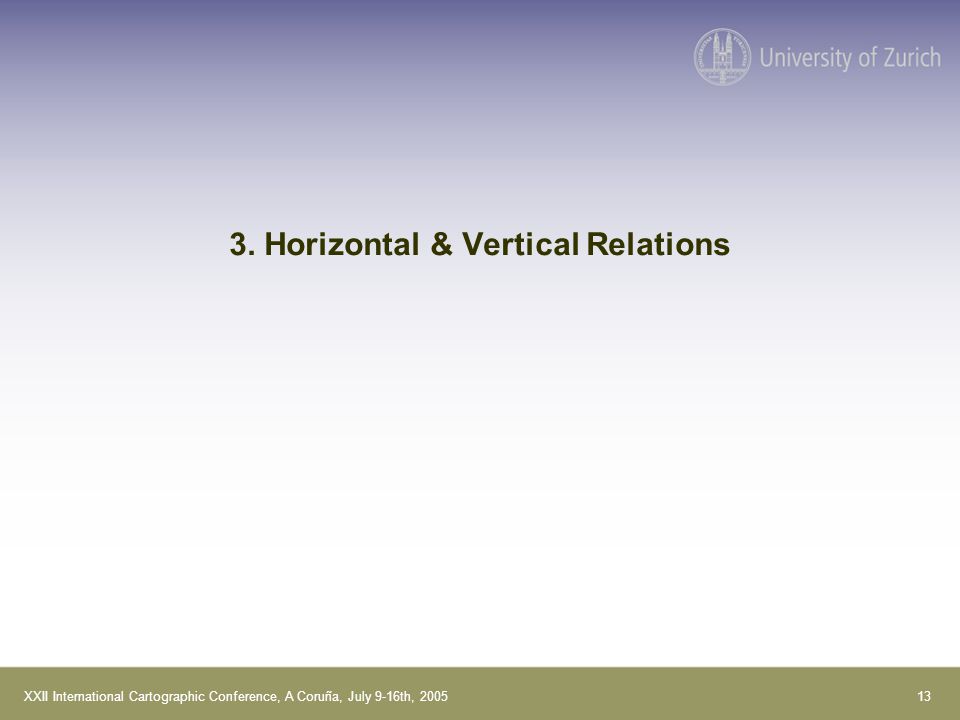 University of Zurich

3. Horizontal & Vertical Relations

XXII International Cartographic Conference, A Coruña, July 9-16th, 2005

13